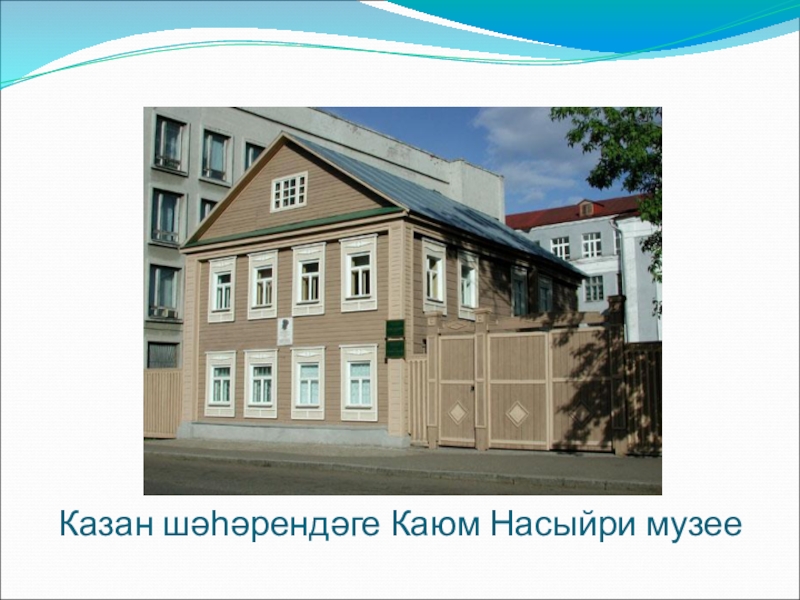 Казан шәһәрендәге Каюм Насыйри музее